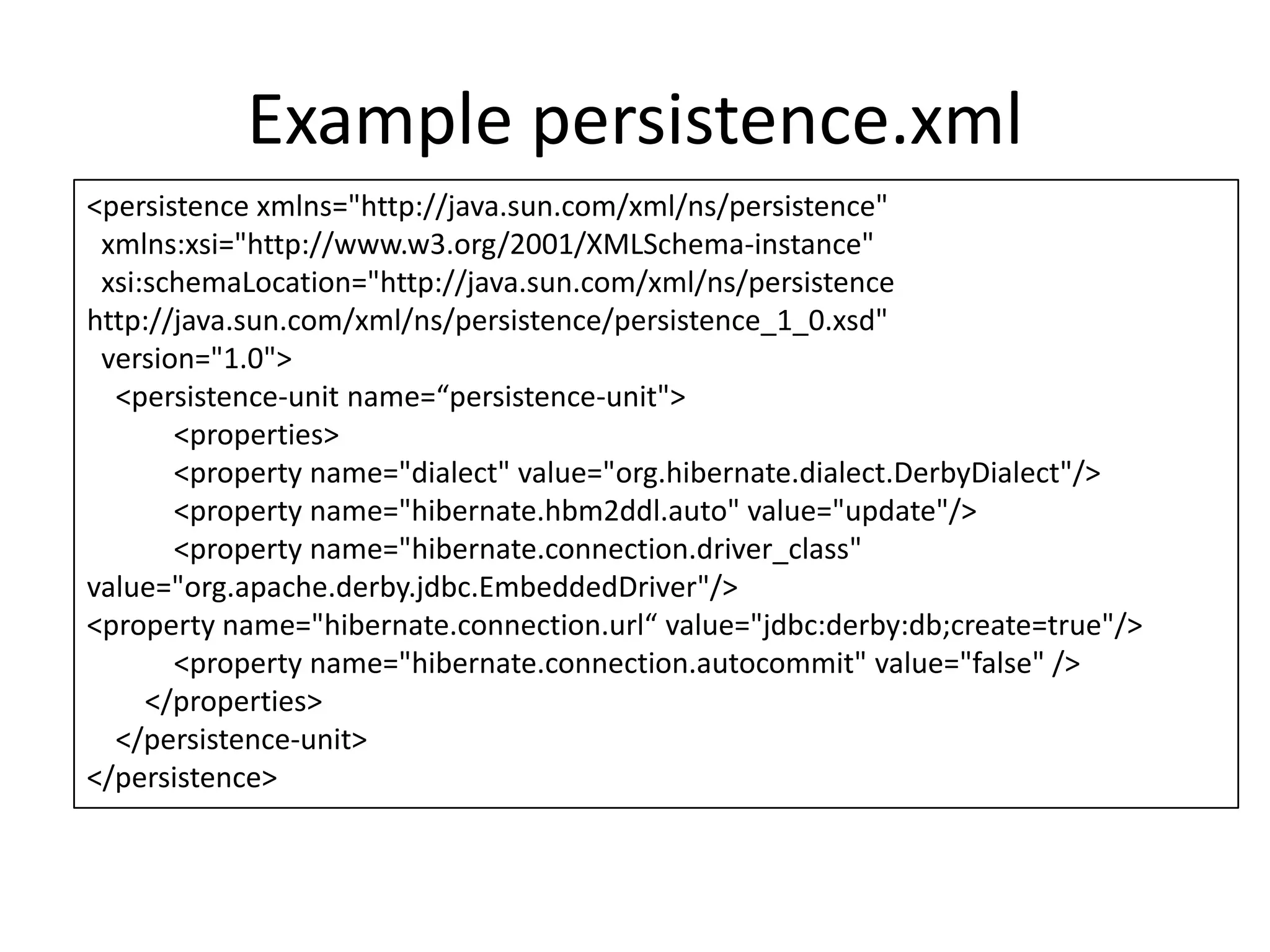 Example persistence.xml

<persistence xmlns="http://java.sun.com/xml/ns/persistence"
xmlns:xsi="http://www.w3.org/2001/XMLSchema-instance"
xsi:schemaLocation="http://java.sun.com/xml/ns/persistence
http://java.sun.com/xml/ns/persistence/persistence_1_0.xsd"
version="1.0">
<persistence-unit name=“persistence-unit">
<properties>
<property name="dialect" value="org.hibernate.dialect.DerbyDialect"/>
<property name="hibernate.hbm2ddl.auto" value="update"/>
<property name="hibernate.connection.driver_class"
value="org.apache.derby.jdbc.EmbeddedDriver"/>
<property name="hibernate.connection.url“ value="jdbc:derby:db;create=true"/>
<property name="hibernate.connection.autocommit" value="false" />
</properties>
</persistence-unit>
</persistence>